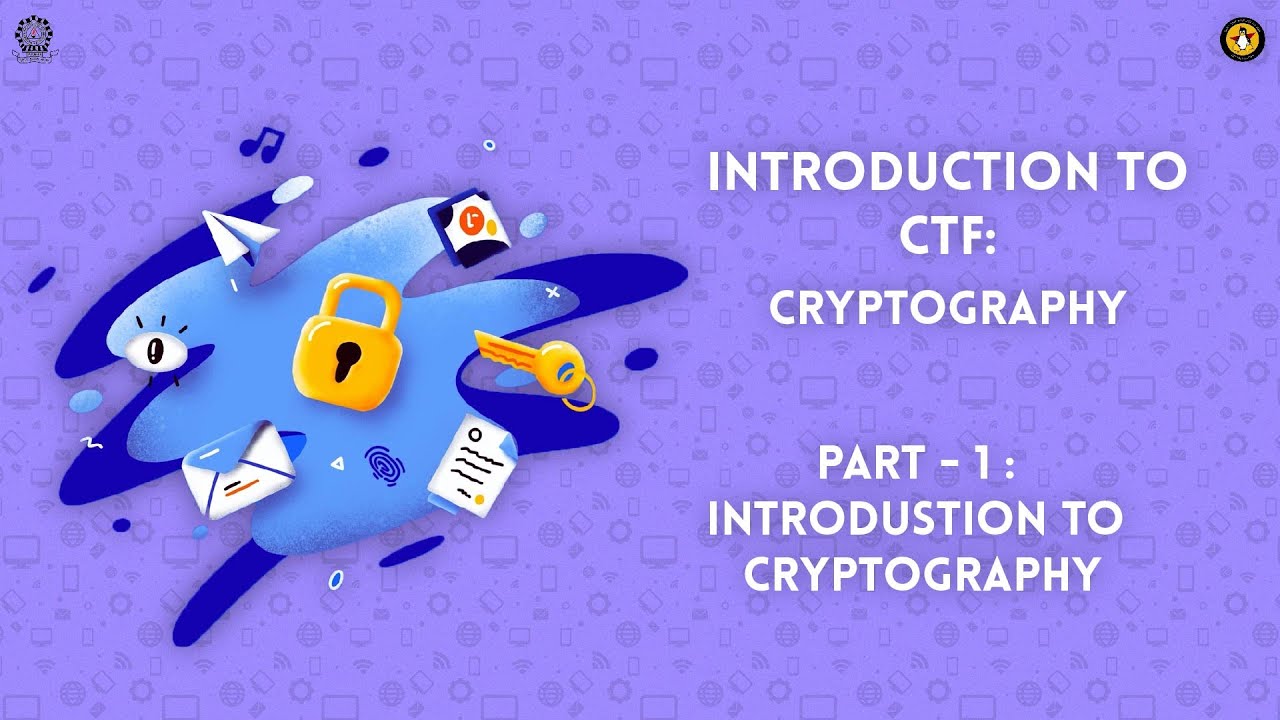 INTRODUCTION TO CTF:
CRYPTOGRAPHY

PART - 1 :
INTRODUSTION TO CRYPTOGRAPHY